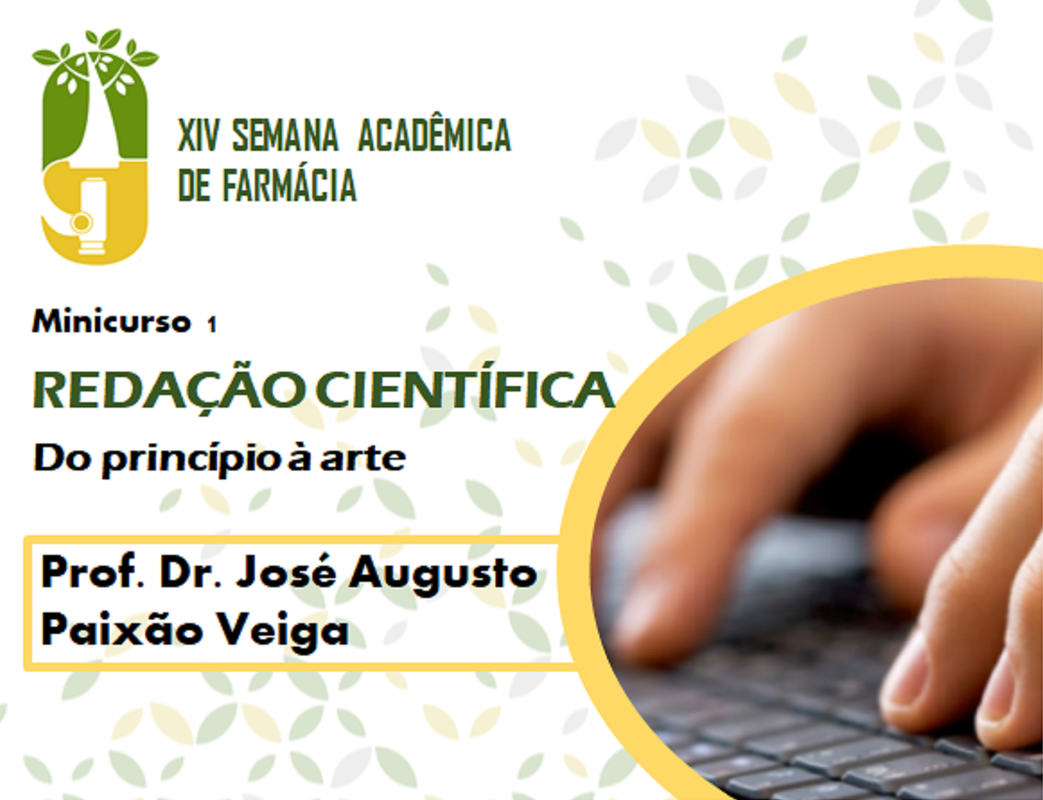 XIV SEMANA ACADÊMICA DE FARMÁCIA

Minicurso 1

REDAÇÃO CIENTÍFICA

Do princípio à arte

Prof. Dr. José Augusto Paixão Veiga